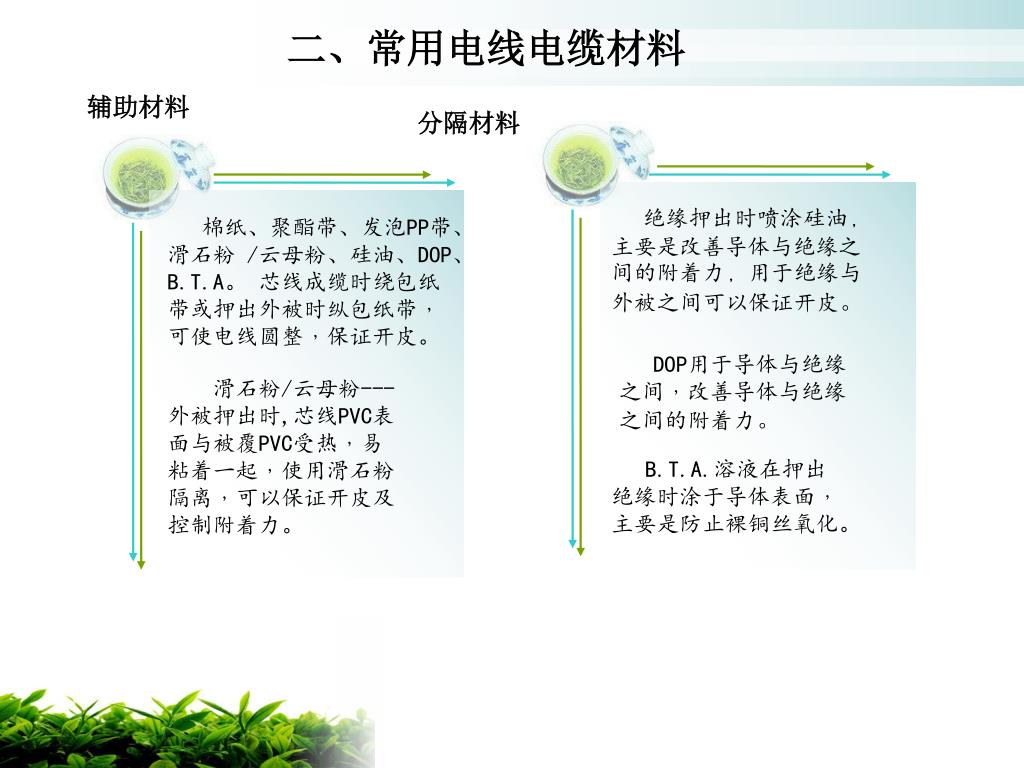 二、常用电线电缆材料

辅助材料

分隔材料

棉纸、聚酯带、发泡PP带、滑石粉 /云母粉、硅油、DOP、B.T.A。 芯线成缆时绕包纸带或押出外被时纵包纸带，可使电线圆整，保证开皮。

滑石粉/云母粉---外被押出时,芯线PVC表面与被覆PVC受热，易粘着一起，使用滑石粉隔离，可以保证开皮及控制附着力。

绝缘押出时喷涂硅油，主要是改善导体与绝缘之间的附着力，用于绝缘与外被之间可以保证开皮。

DOP用于导体与绝缘之间，改善导体与绝缘之间的附着力。

B.T.A.溶液在押出绝缘时涂于导体表面，主要是防止裸铜丝氧化。